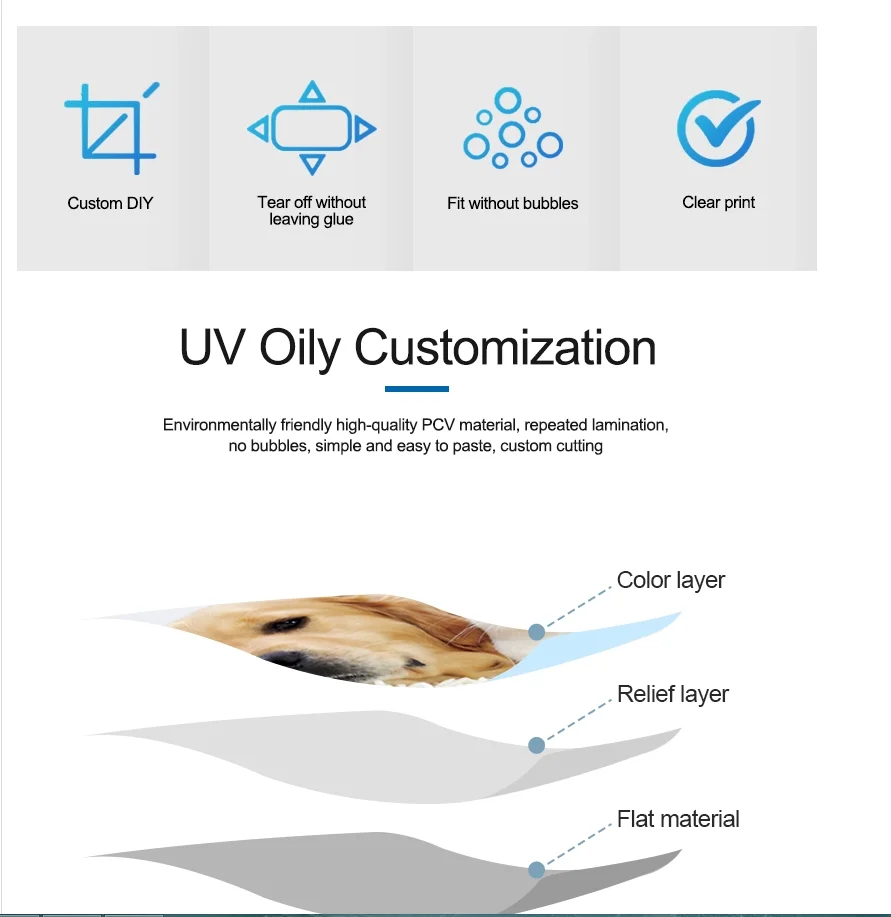 Custom DIY

Tear off without leaving glue

Fit without bubbles

Clear print

UV Oily Customization

Environmentally friendly high-quality PCV material, repeated lamination, no bubbles, simple and easy to paste, custom cutting

Color layer

Relief layer

Flat material